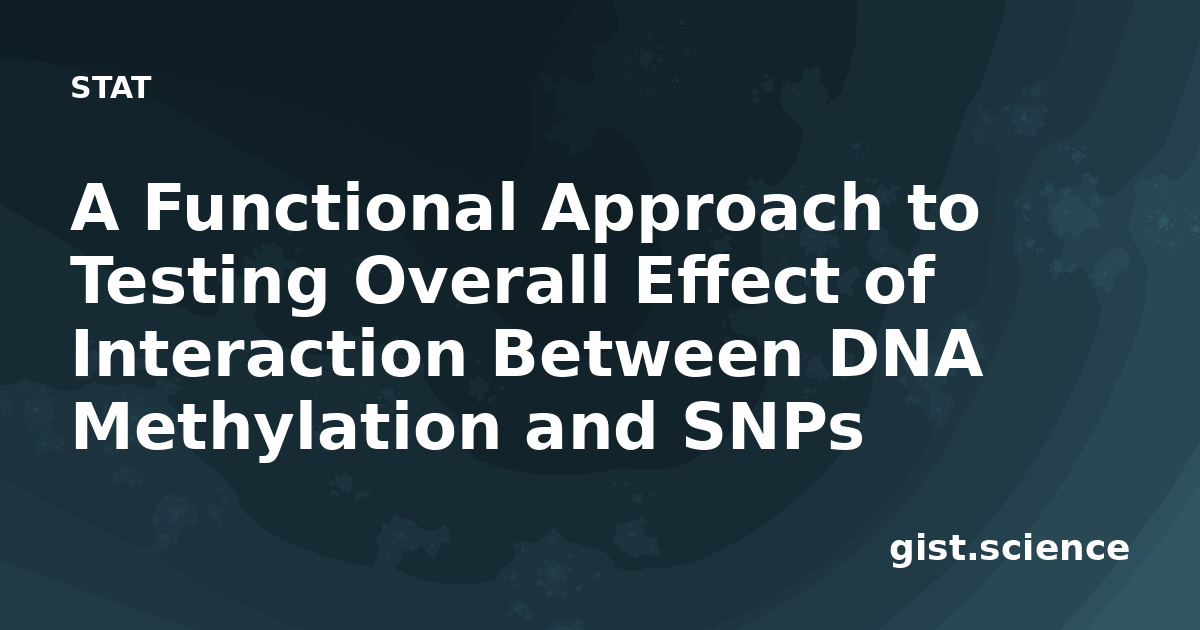 STAT

A Functional Approach to Testing Overall Effect of Interaction Between DNA Methylation and SNPs

gist.science